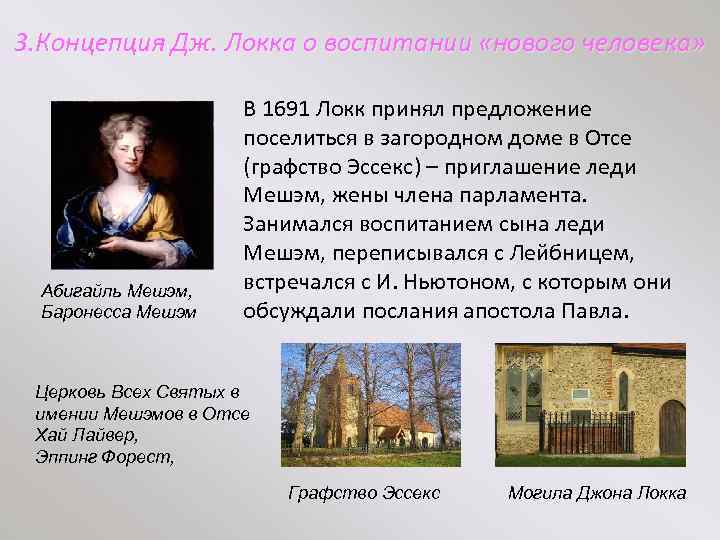 3.Концепция Дж. Локка о воспитании «нового человека»

В 1691 Локк принял предложение поселиться в загородном доме в Отсе (графство Эссекс) – приглашение леди Мешэм, жены члена парламента. Занимался воспитанием сына леди Мешэм, переписывался с Лейбницем, встречался с И. Ньютоном, с которым они обсуждали послания апостола Павла.

Абигайль Мешэм, Баронесса Мешэм

Церковь Всех Святых в имении Мешэмов в Отсе Хай Лайвер, Эппинг Форест,

Графство Эссекс

Могила Джона Локка